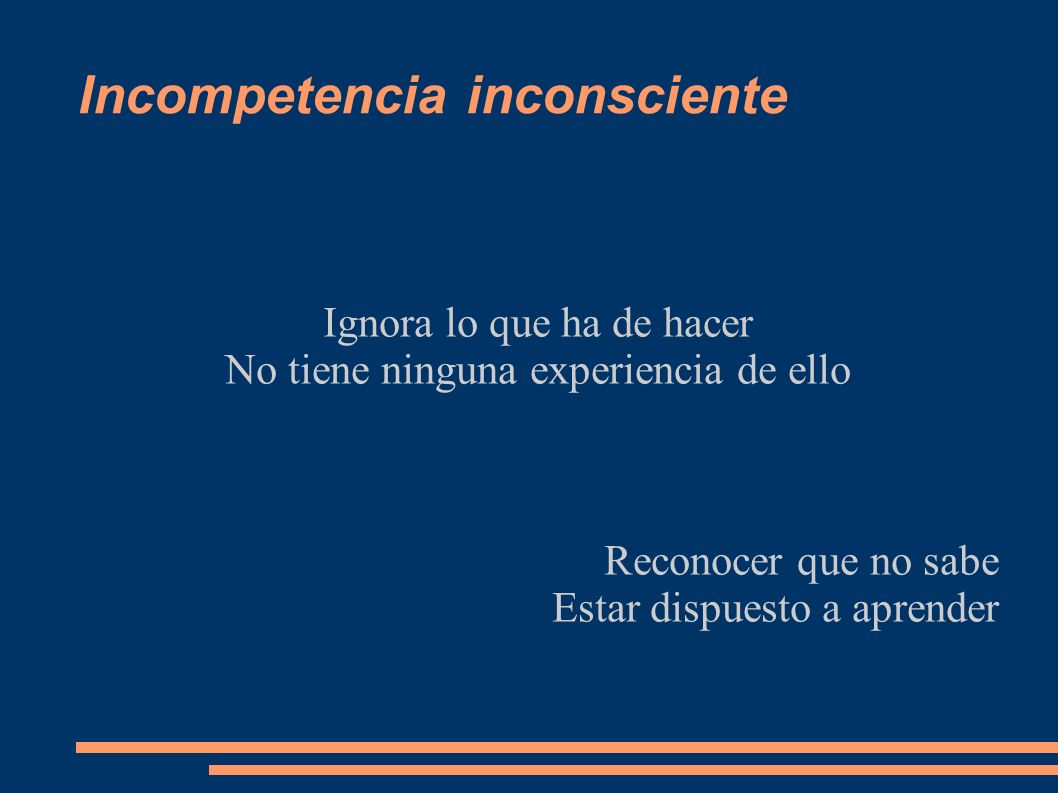 Incompetencia inconsciente

Ignora lo que ha de hacer
No tiene ninguna experiencia de ello

Reconocer que no sabe
Estar dispuesto a aprender